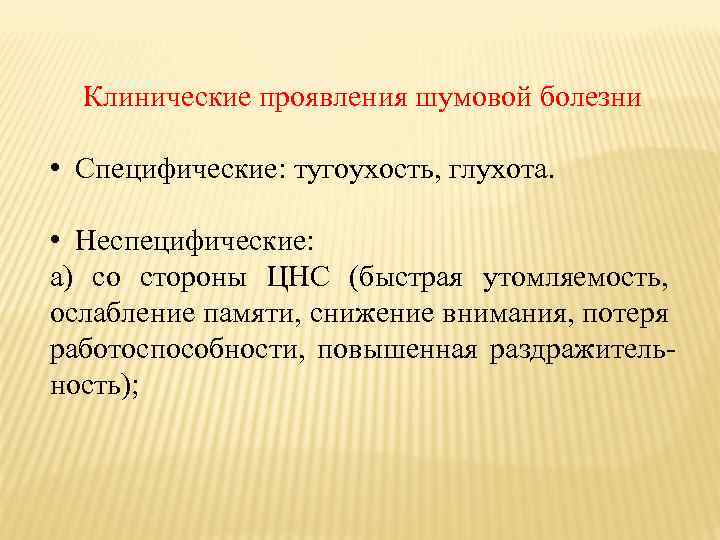 Клинические проявления шумовой болезни

• Специфические: тугоухость, глухота.

• Неспецифические:
а) со стороны ЦНС (быстрая утомляемость, ослабление памяти, снижение внимания, потеря работоспособности, повышенная раздражительность);